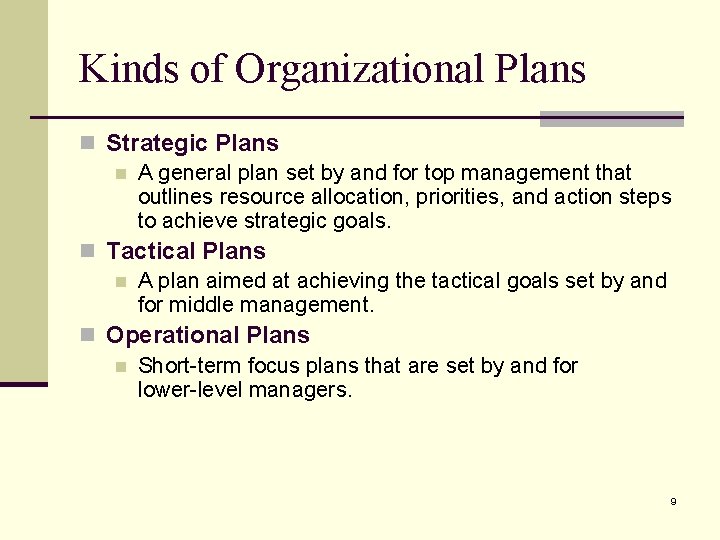 Kinds of Organizational Plans

Strategic Plans

A general plan set by and for top management that outlines resource allocation, priorities, and action steps to achieve strategic goals.

Tactical Plans

A plan aimed at achieving the tactical goals set by and for middle management.

Operational Plans

Short-term focus plans that are set by and for lower-level managers.

9